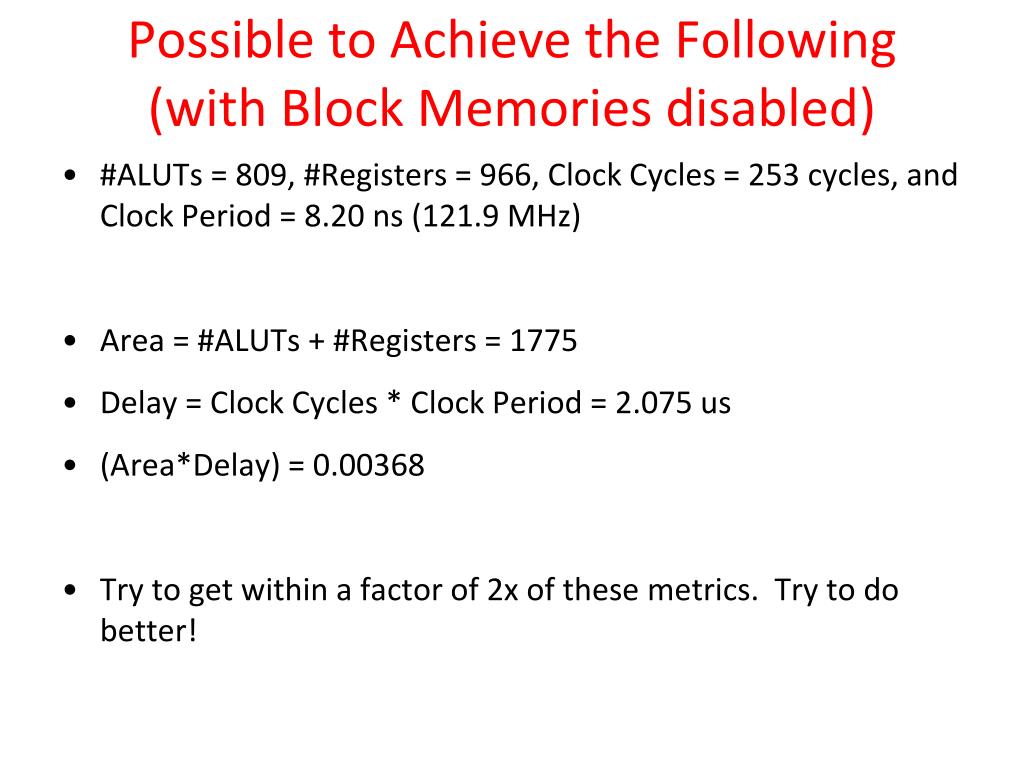 Possible to Achieve the Following (with Block Memories disabled)

• #ALUTs = 809, #Registers = 966, Clock Cycles = 253 cycles, and Clock Period = 8.20 ns (121.9 MHz)

• Area = #ALUTs + #Registers = 1775

• Delay = Clock Cycles * Clock Period = 2.075 us

• (Area*Delay) = 0.00368

• Try to get within a factor of 2x of these metrics. Try to do better!